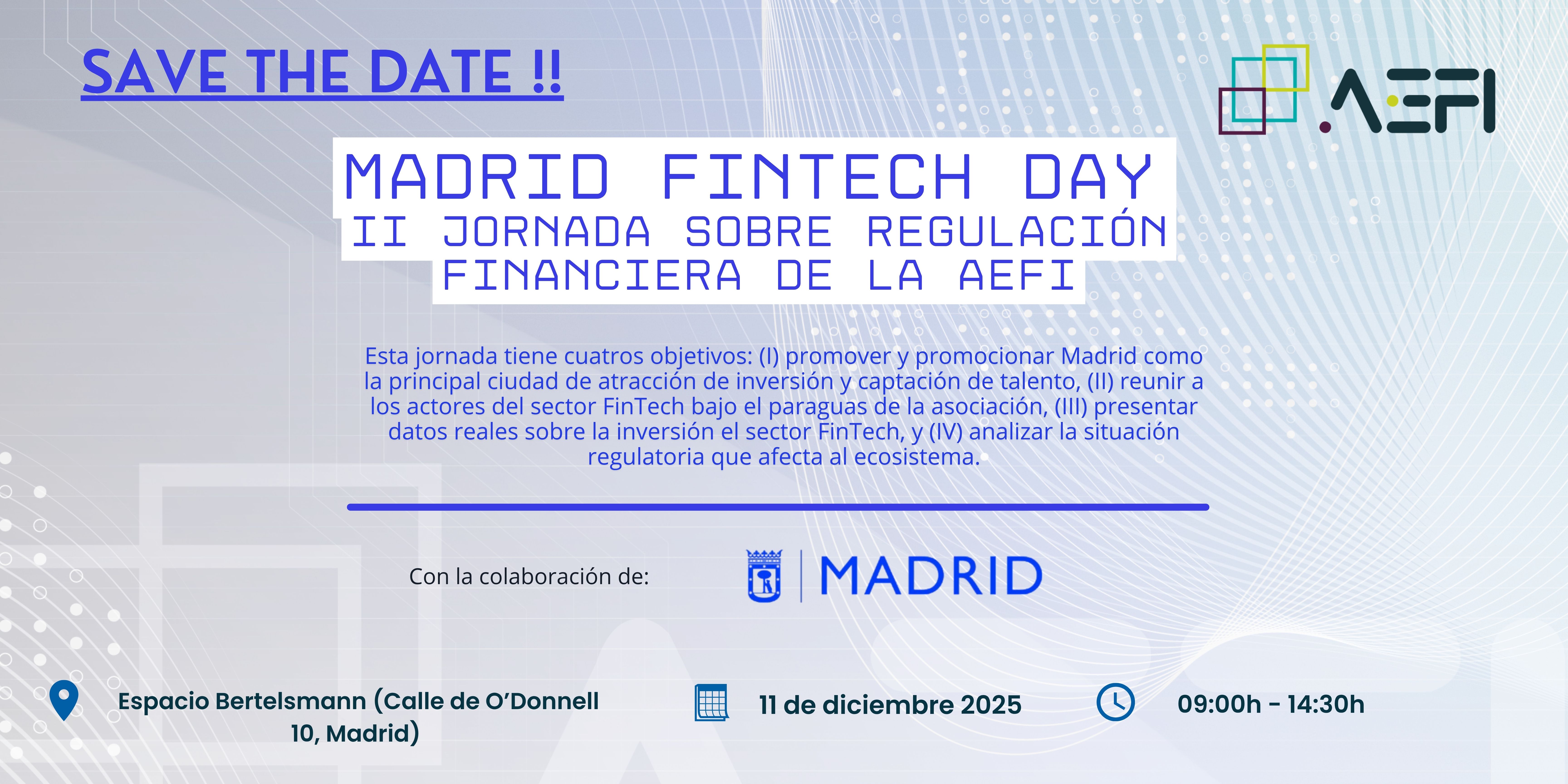 SAVE THE DATE !!

.AEFI

MADRID FINTECH DAY
II JORNADA SOBRE REGULACIÓN FINANCIERA DE LA AEFI

Esta jornada tiene cuatros objetivos: (I) promover y promocionar Madrid como la principal ciudad de atracción de inversión y captación de talento, (II) reunir a los actores del sector FinTech bajo el paraguas de la asociación, (III) presentar datos reales sobre la inversión el sector FinTech, y (IV) analizar la situación regulatoria que afecta al ecosistema.

Con la colaboración de:

MADRID

Espacio Bertelsmann (Calle de O'Donnell 10, Madrid)

11 de diciembre 2025

09:00h - 14:30h